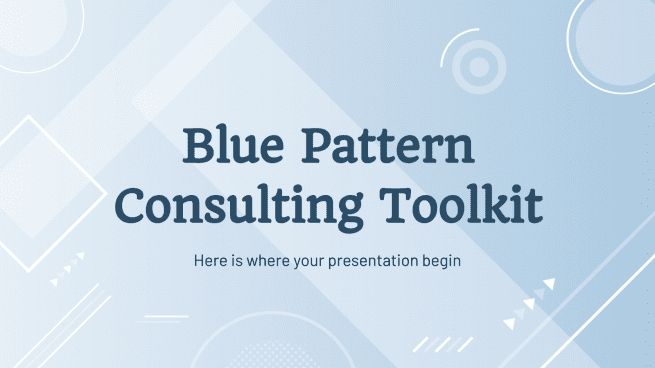 Blue Pattern Consulting Toolkit

Here is where your presentation begin